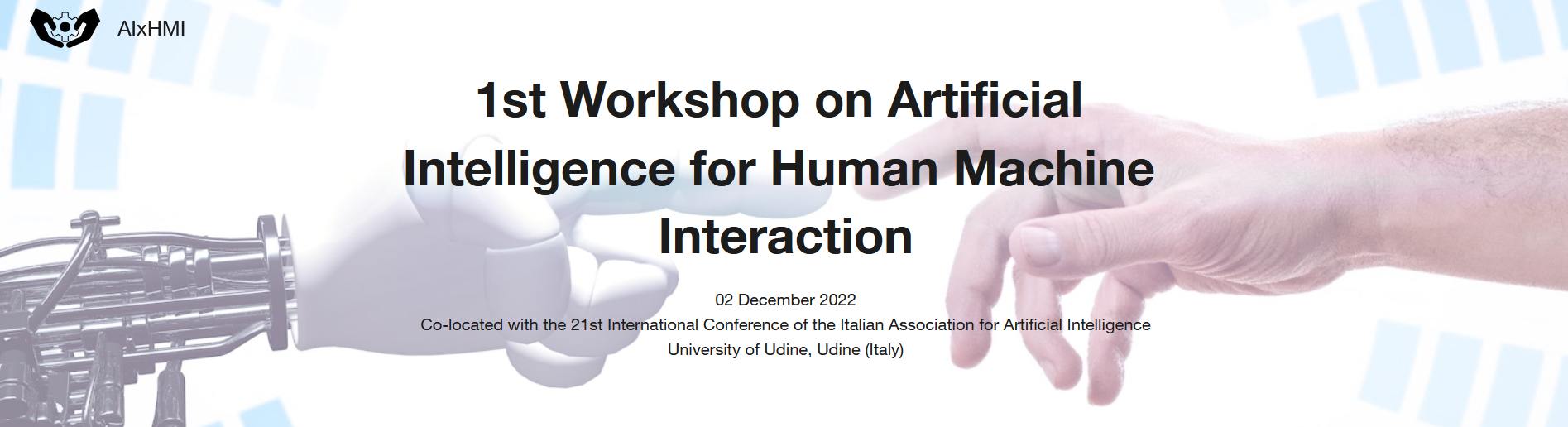 AIxHMI

1st Workshop on Artificial Intelligence for Human Machine Interaction

02 December 2022
Co-located with the 21st International Conference of the Italian Association for Artificial Intelligence
University of Udine, Udine (Italy)